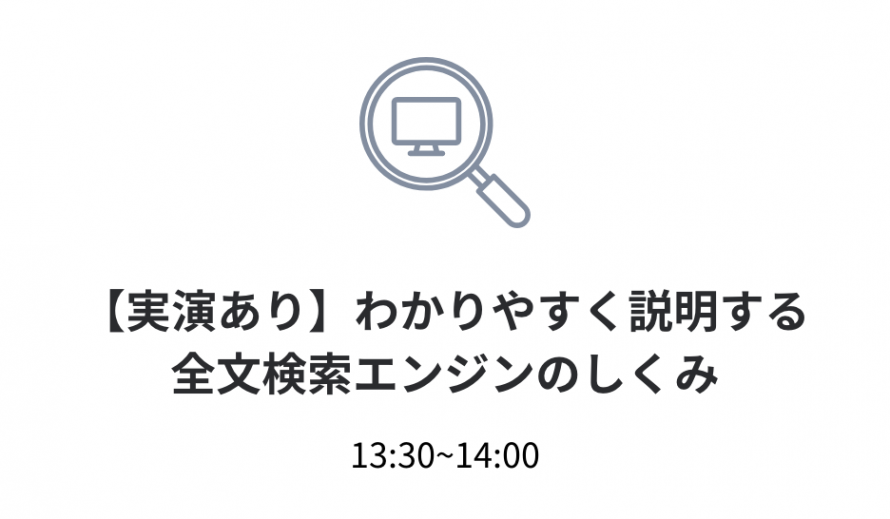 【実演あり】わかりやすく説明する全文検索エンジンのしくみ

13:30~14:00